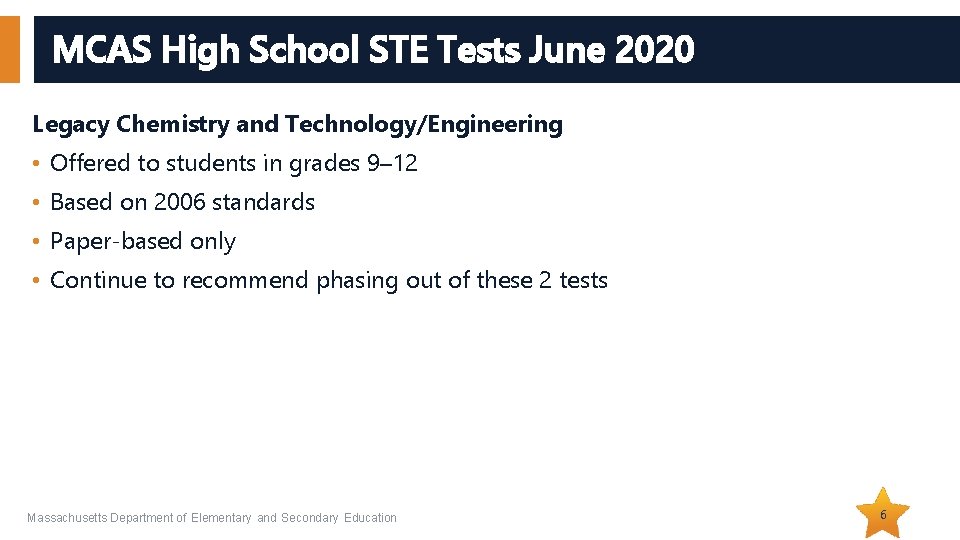 MCAS High School STE Tests June 2020

Legacy Chemistry and Technology/Engineering

• Offered to students in grades 9–12
• Based on 2006 standards
• Paper-based only
• Continue to recommend phasing out of these 2 tests

Massachusetts Department of Elementary and Secondary Education

6